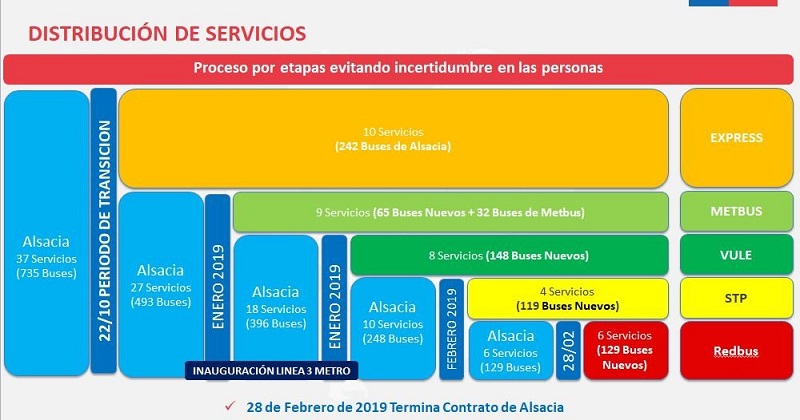 DISTRIBUCIÓN DE SERVICIOS

Proceso por etapas evitando incertidumbre en las personas

Alsacia
37 Servicios
(735 Buses)

22/10 PERIODO DE TRANSICION

10 Servicios
(242 Buses de Alsacia)

EXPRESS

Alsacia
27 Servicios
(493 Buses)

ENERO 2019

9 Servicios (65 Buses Nuevos + 32 Buses de Metbus)

METBUS

Alsacia
18 Servicios
(396 Buses)

ENERO 2019

8 Servicios (148 Buses Nuevos)

VULE

Alsacia
10 Servicios
(248 Buses)

FEBRERO 2019

4 Servicios
(119 Buses Nuevos)

STP

Alsacia
6 Servicios
(129 Buses)

28/02

6 Servicios
(129 Buses Nuevos)

Redbus

INAUGURACIÓN LINEA 3 METRO

✓ 28 de Febrero de 2019 Termina Contrato de Alsacia